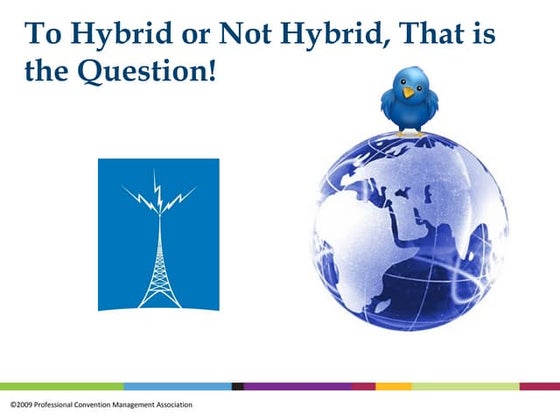 To Hybrid or Not Hybrid, That is the Question!

©2009 Professional Convention Management Association